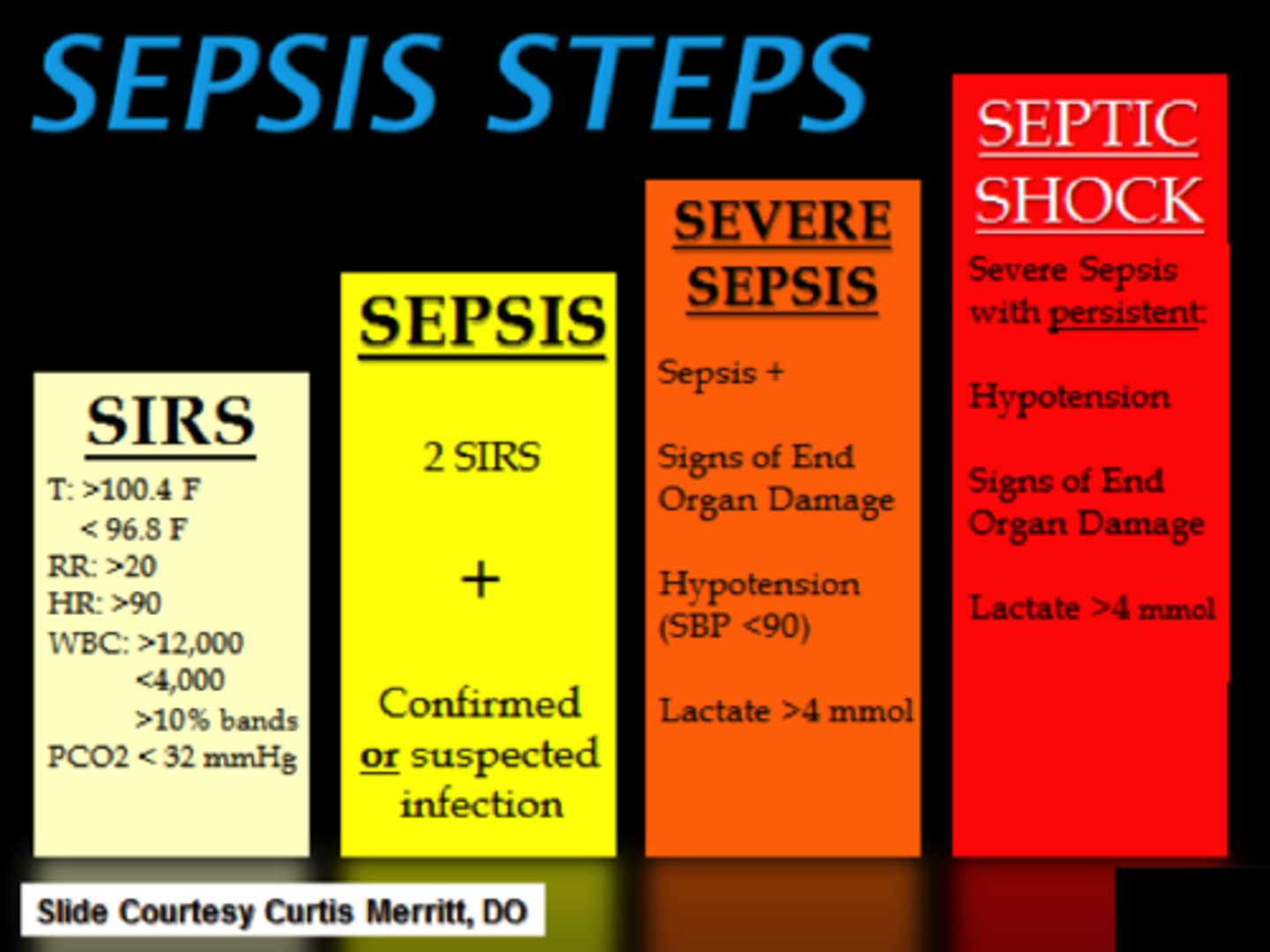 SEPSIS STEPS

SIRS
T: >100.4 F
< 96.8 F
RR: >20
HR: >90
WBC: >12,000
<4,000
>10% bands
PCO2 < 32 mmHg

SEPSIS
2 SIRS
+
Confirmed or suspected infection

SEVERE SEPSIS
Sepsis +

Signs of End Organ Damage

Hypotension (SBP <90)

Lactate >4 mmol

SEPTIC SHOCK
Severe Sepsis with persistent:

Hypotension

Signs of End Organ Damage

Lactate >4 mmol

Slide Courtesy Curtis Merritt, DO